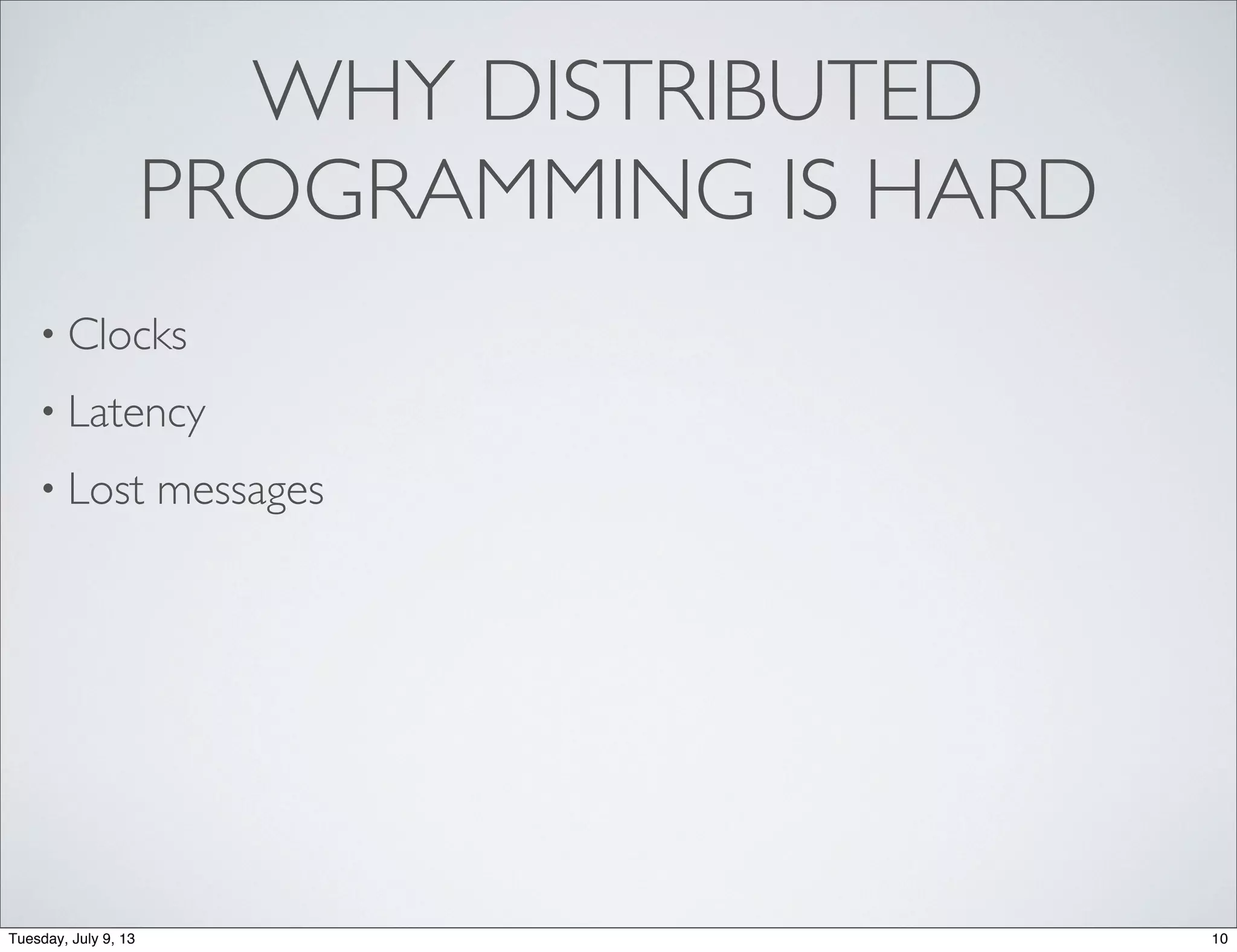 WHY DISTRIBUTED PROGRAMMING IS HARD

• Clocks
• Latency
• Lost messages

Tuesday, July 9, 13

10